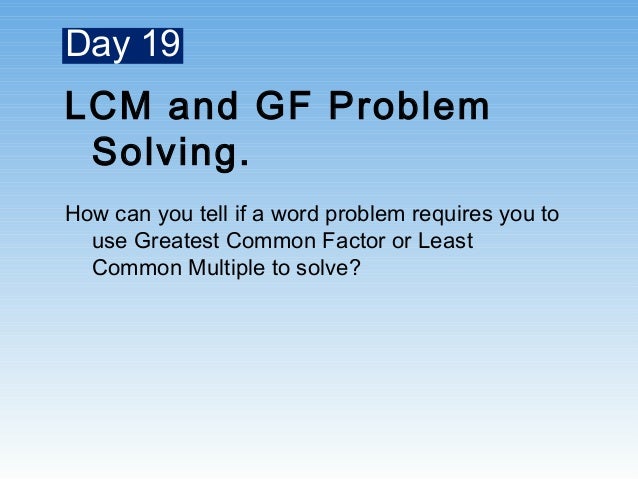 Day 19

LCM and GF Problem Solving.

How can you tell if a word problem requires you to use Greatest Common Factor or Least Common Multiple to solve?